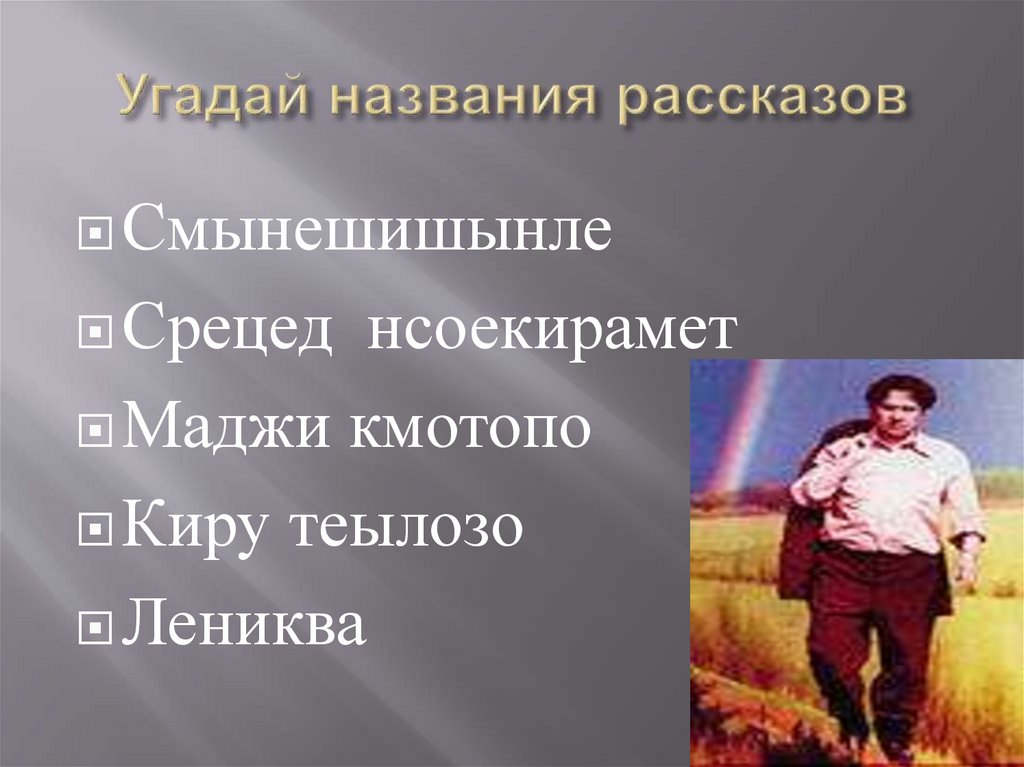 Угадай названия рассказов

Смынешишынле

Срецед нсоекирамет

Маджи кмотопо

Киру теылозо

Лениква